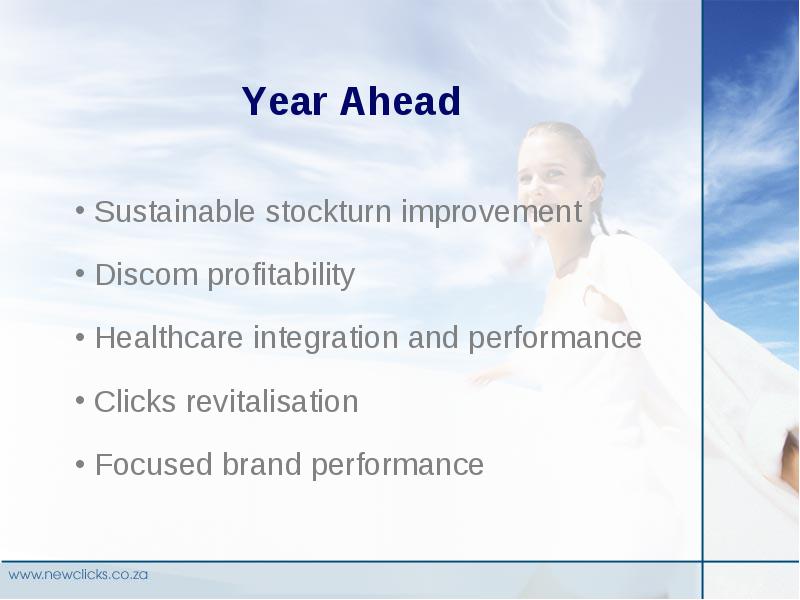 Year Ahead

• Sustainable stockturn improvement

• Discom profitability

• Healthcare integration and performance

• Clicks revitalisation

• Focused brand performance

www.newclicks.co.za